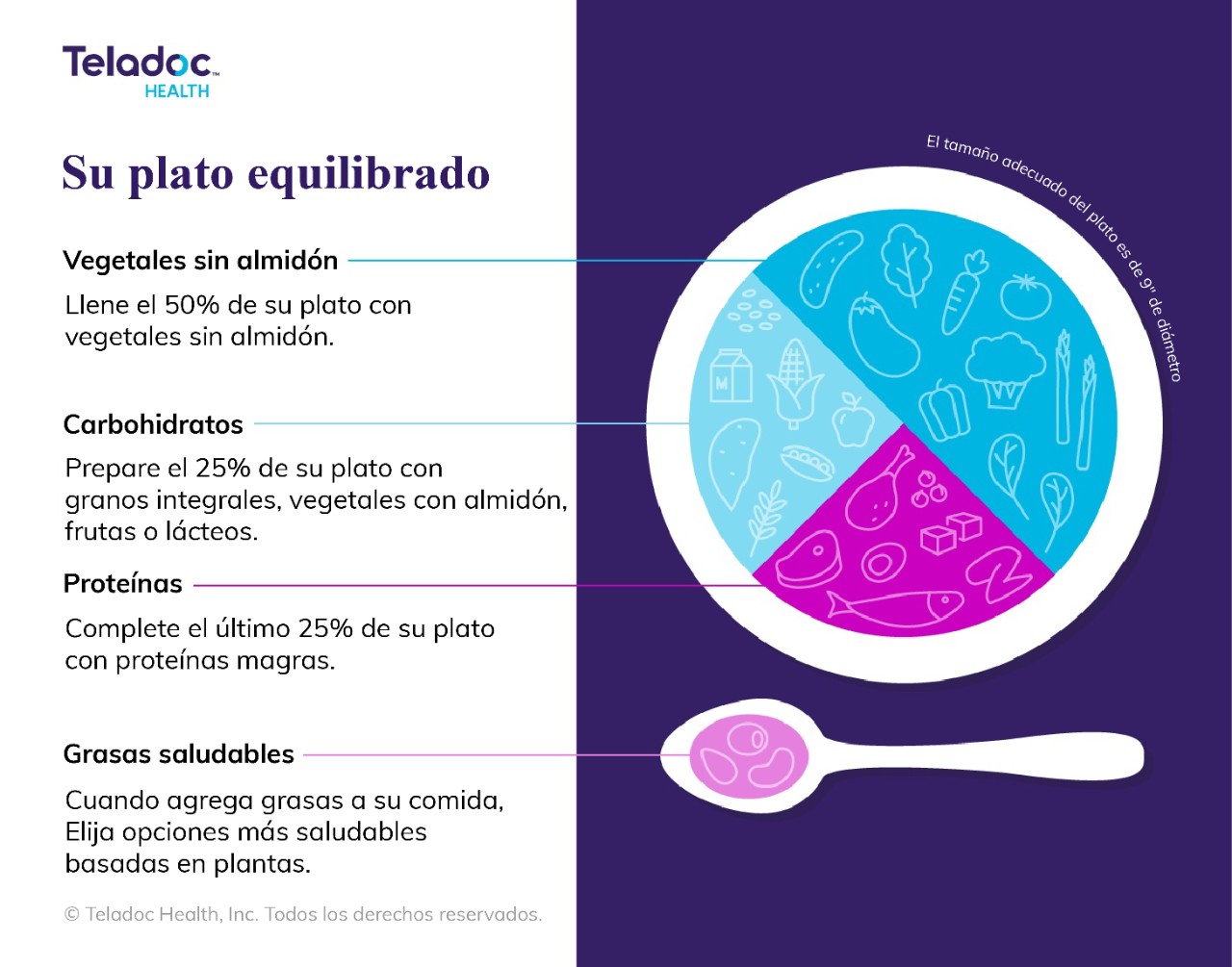 Teladoc™
HEALTH

Su plato equilibrado

Vegetales sin almidón

Llene el 50% de su plato con vegetales sin almidón.

Carbohidratos

Prepare el 25% de su plato con granos integrales, vegetales con almidón, frutas o lácteos.

Proteínas

Complete el último 25% de su plato con proteínas magras.

Grasas saludables

Cuando agrega grasas a su comida, Elija opciones más saludables basadas en plantas.

© Teladoc Health, Inc. Todos los derechos reservados.

El tamaño adecuado del plato es de 9" de diámetro

M